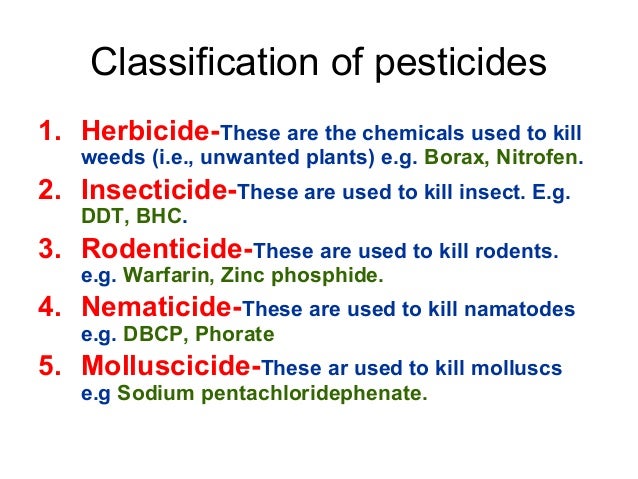 Classification of pesticides

1. Herbicide-These are the chemicals used to kill weeds (i.e., unwanted plants) e.g. Borax, Nitrofen.
2. Insecticide-These are used to kill insect. E.g. DDT, BHC.
3. Rodenticide-These are used to kill rodents. e.g. Warfarin, Zinc phosphide.
4. Nematicide-These are used to kill namatodes e.g. DBCP, Phorate
5. Molluscicide-These ar used to kill molluscs e.g Sodium pentachloridephenate.